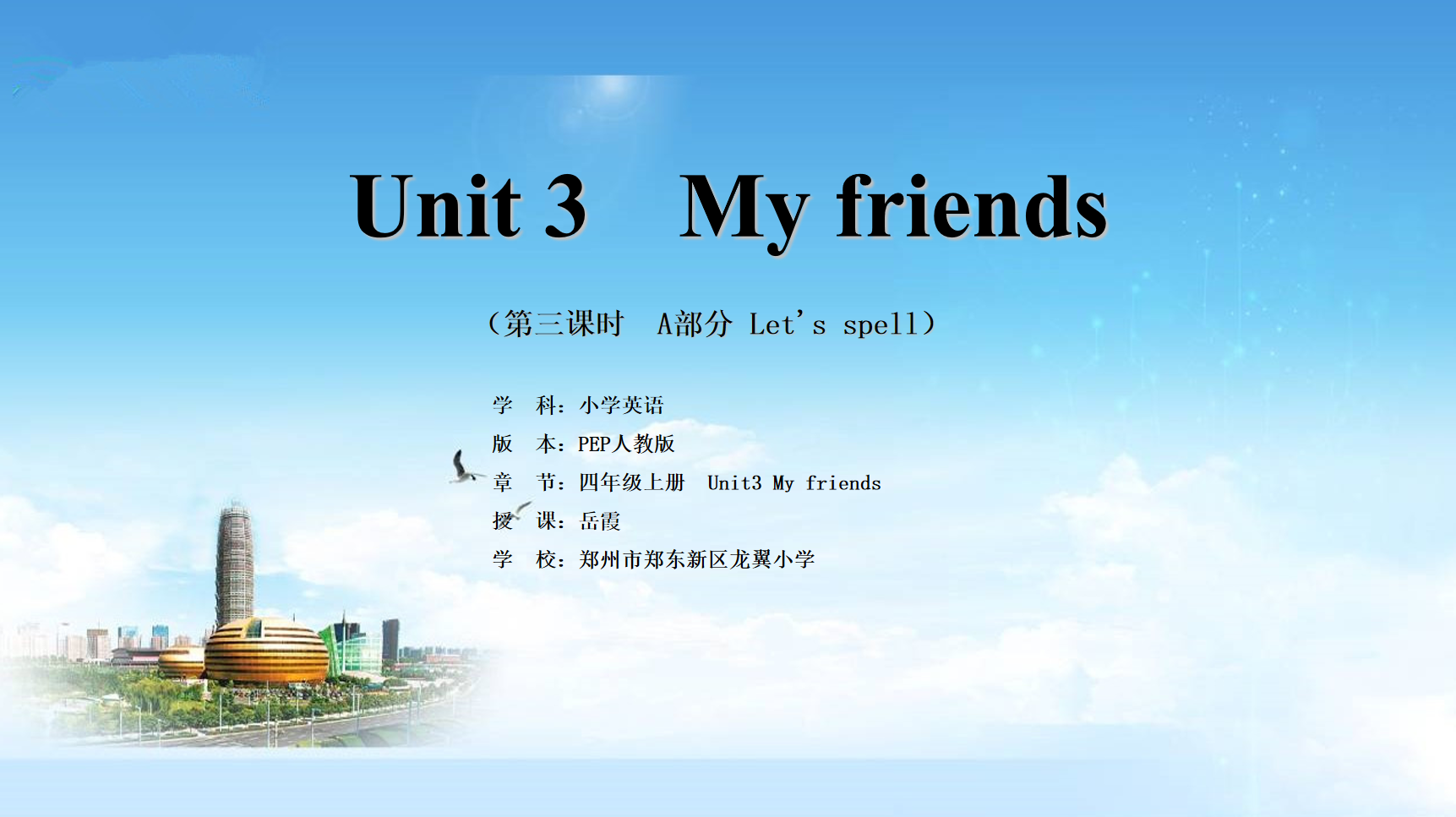 Unit 3 My friends

（第三课时 A部分 Let's spell）

学 科：小学英语
版 本：PEP人教版
章 节：四年级上册 Unit3 My friends
授 课：岳霞
学 校：郑州市郑东新区龙翼小学